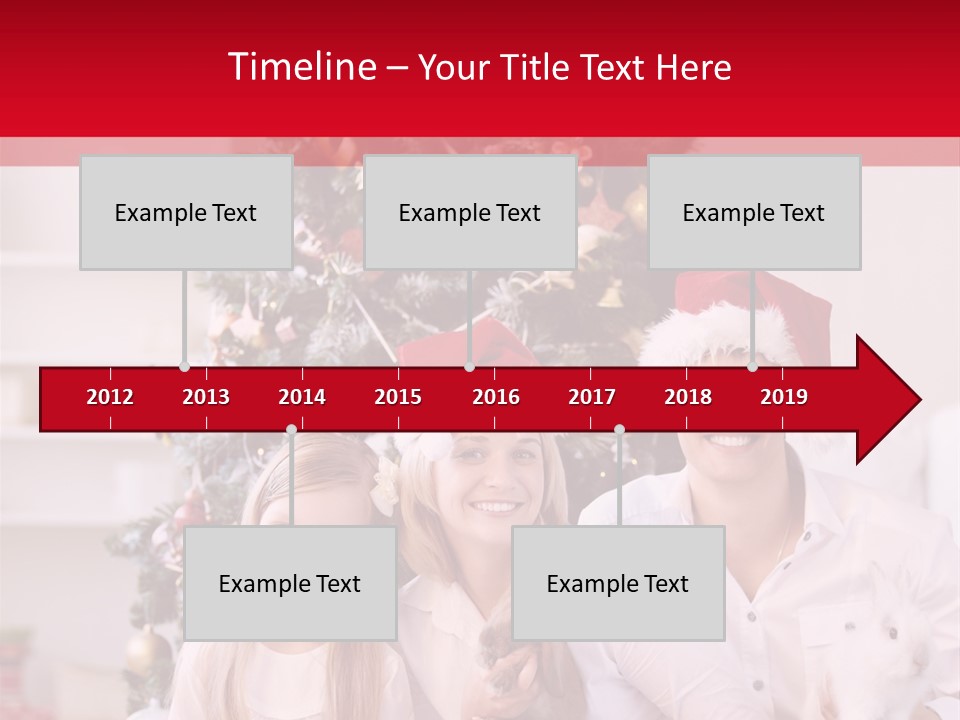 Timeline – Your Title Text Here

Example Text

Example Text

Example Text

2012 2013 2014 2015 2016 2017 2018 2019

Example Text

Example Text